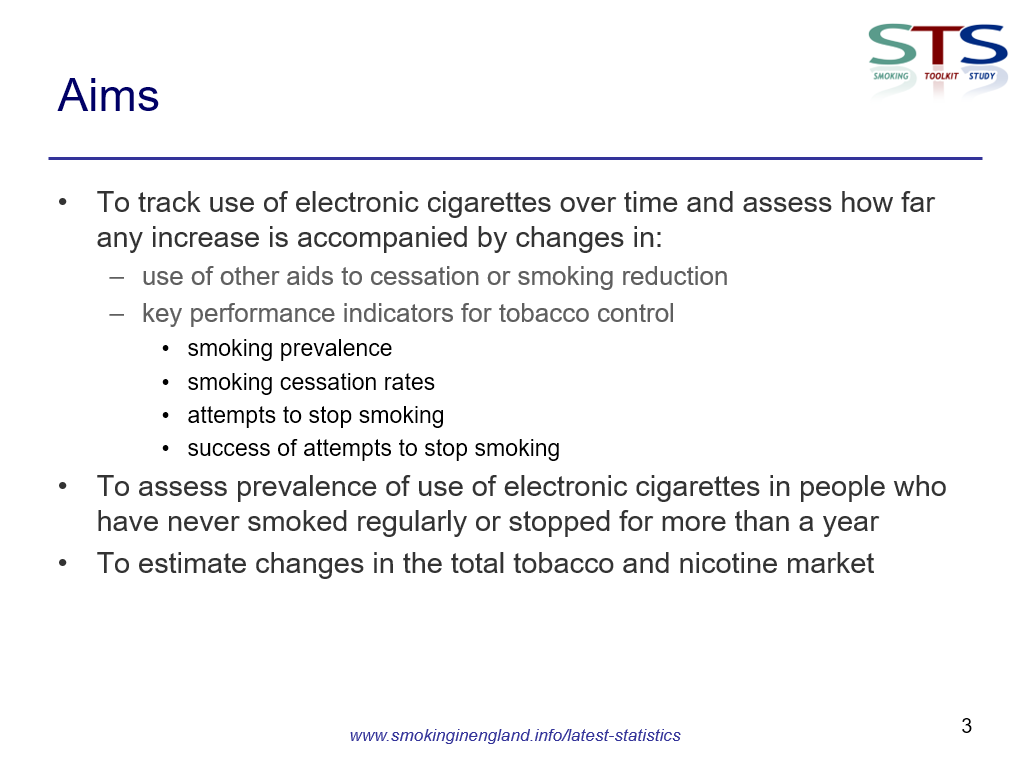 STS
SMOKING TOOLKIT STUDY

Aims

• To track use of electronic cigarettes over time and assess how far any increase is accompanied by changes in:
– use of other aids to cessation or smoking reduction
– key performance indicators for tobacco control
• smoking prevalence
• smoking cessation rates
• attempts to stop smoking
• success of attempts to stop smoking
• To assess prevalence of use of electronic cigarettes in people who have never smoked regularly or stopped for more than a year
• To estimate changes in the total tobacco and nicotine market

www.smokinginengland.info/latest-statistics

3